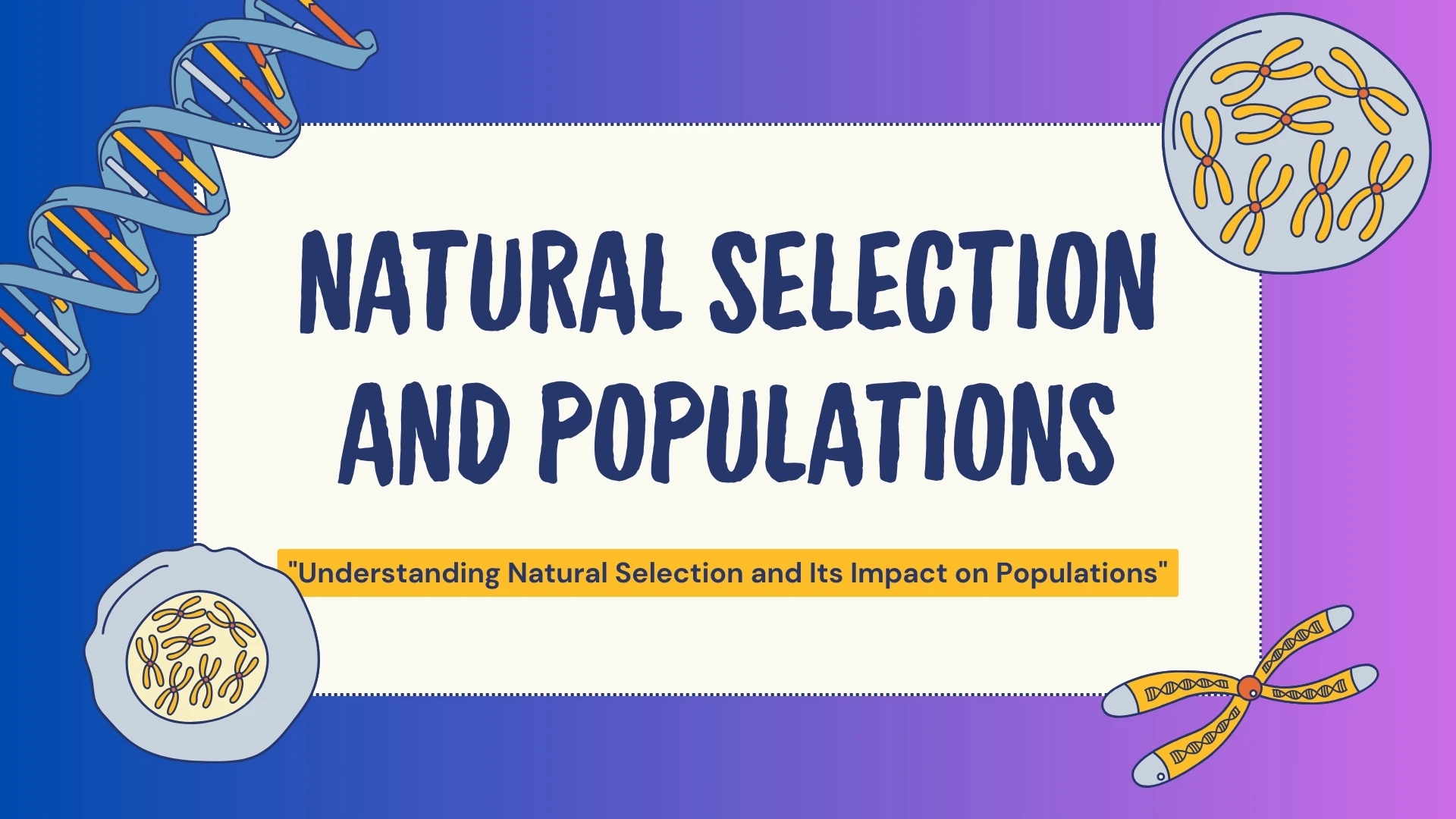 NATURAL SELECTION AND POPULATIONS

"Understanding Natural Selection and Its Impact on Populations"